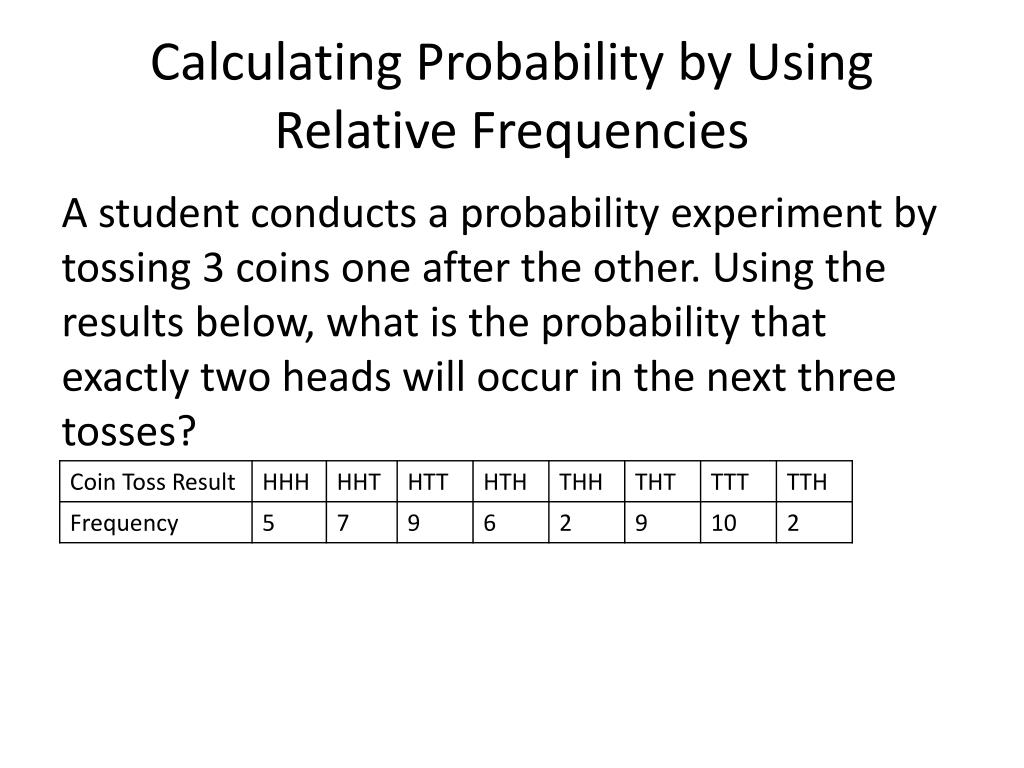 Calculating Probability by Using Relative Frequencies

A student conducts a probability experiment by tossing 3 coins one after the other. Using the results below, what is the probability that exactly two heads will occur in the next three tosses?

| Coin Toss Result | HHH | HHT | HTT | HTH | THH | THT | TTT | TTH |
|---|---|---|---|---|---|---|---|---|
| Frequency | 5 | 7 | 9 | 6 | 2 | 9 | 10 | 2 |